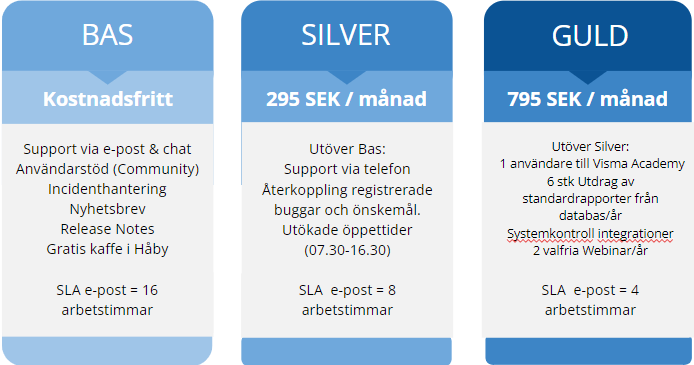 BAS

Kostnadsfritt

Support via e-post & chat
Användarstöd (Community)
Incidenthantering
Nyhetsbrev
Release Notes
Gratis kaffe i Håby

SLA e-post = 16 arbetstimmar

SILVER

295 SEK / månad

Utöver Bas:
Support via telefon
Återkoppling registrerade buggar och önskemål.
Utökade öppettider (07.30-16.30)

SLA e-post = 8 arbetstimmar

GULD

795 SEK / månad

Utöver Silver:
1 användare till Visma Academy
6 stk Utdrag av standardrapporter från databas/år
Systemkontroll integrationer
2 valfria Webinar/år

SLA e-post = 4 arbetstimmar